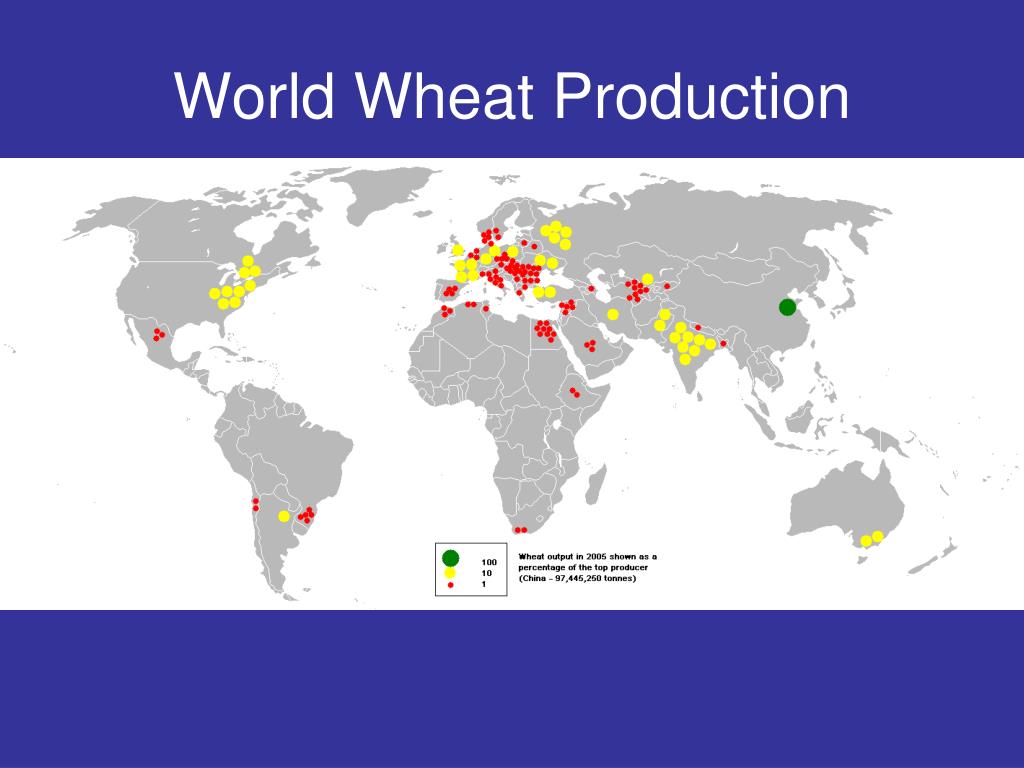 World Wheat Production

100
10
1

Wheat output in 2005 shown as a percentage of the top producer (China – 97,445,250 tonnes)